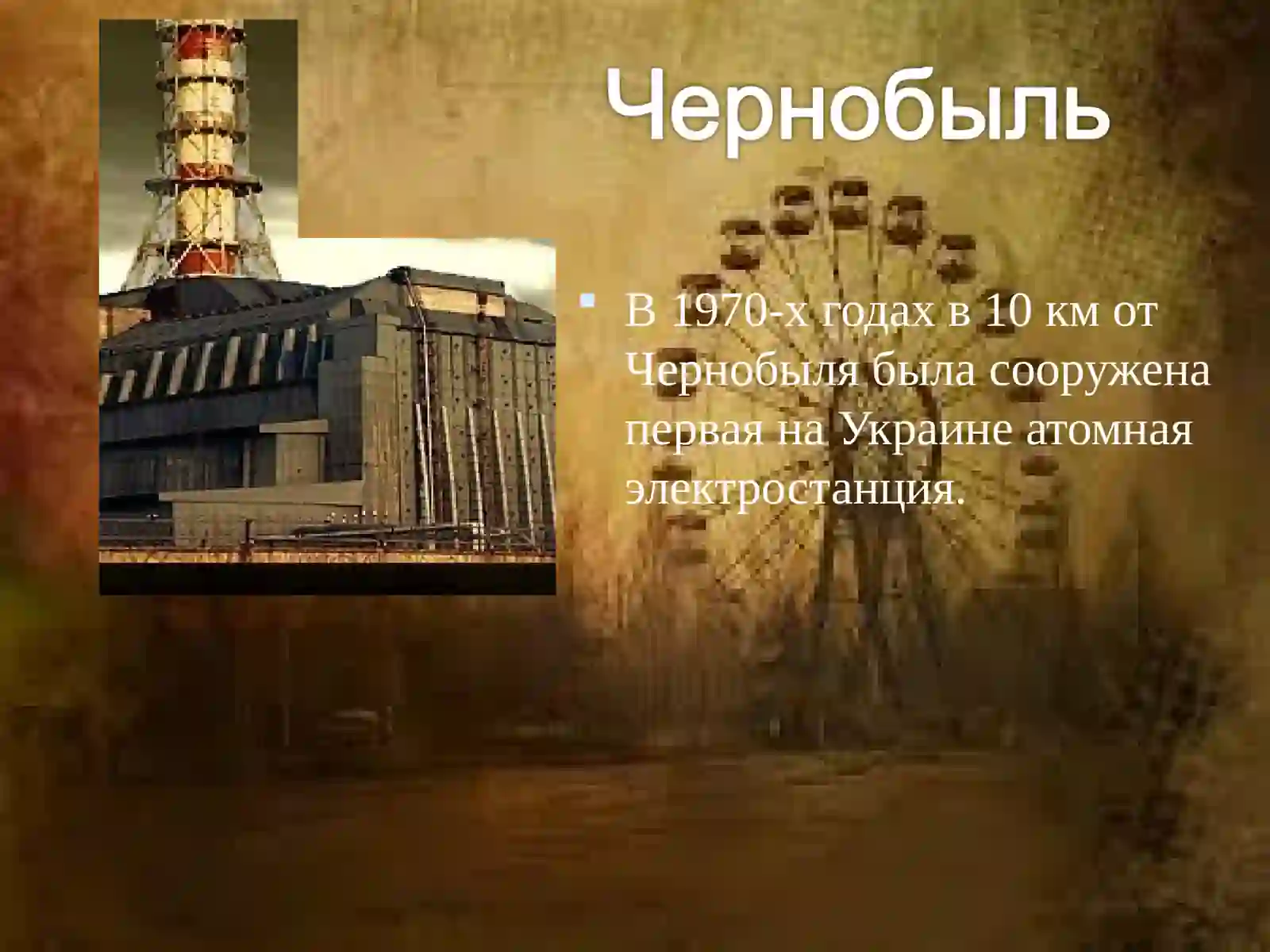 Чернобыль

В 1970-х годах в 10 км от Чернобыля была сооружена первая на Украине атомная электростанция.